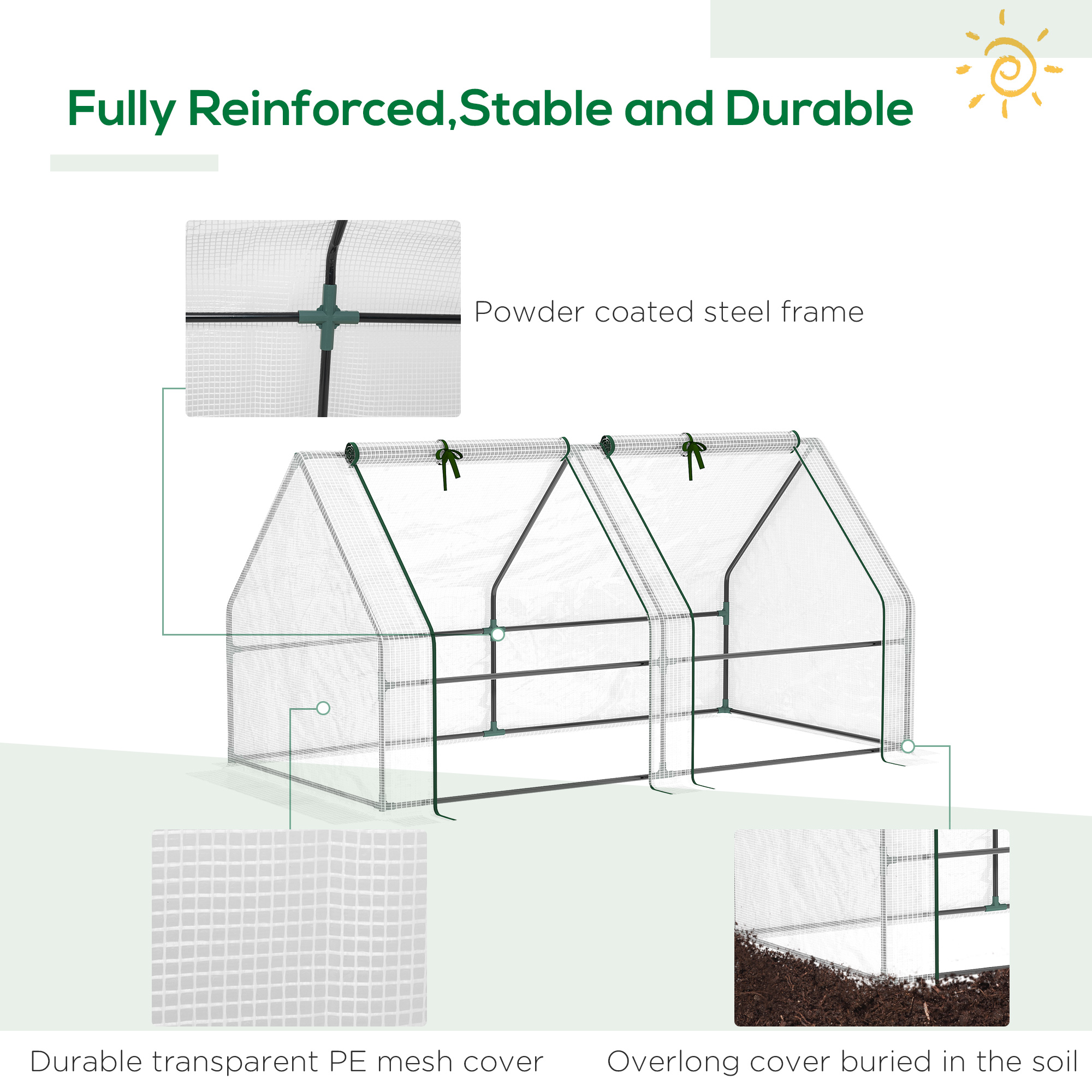 Fully Reinforced,Stable and Durable

Powder coated steel frame

Durable transparent PE mesh cover

Overlong cover buried in the soil